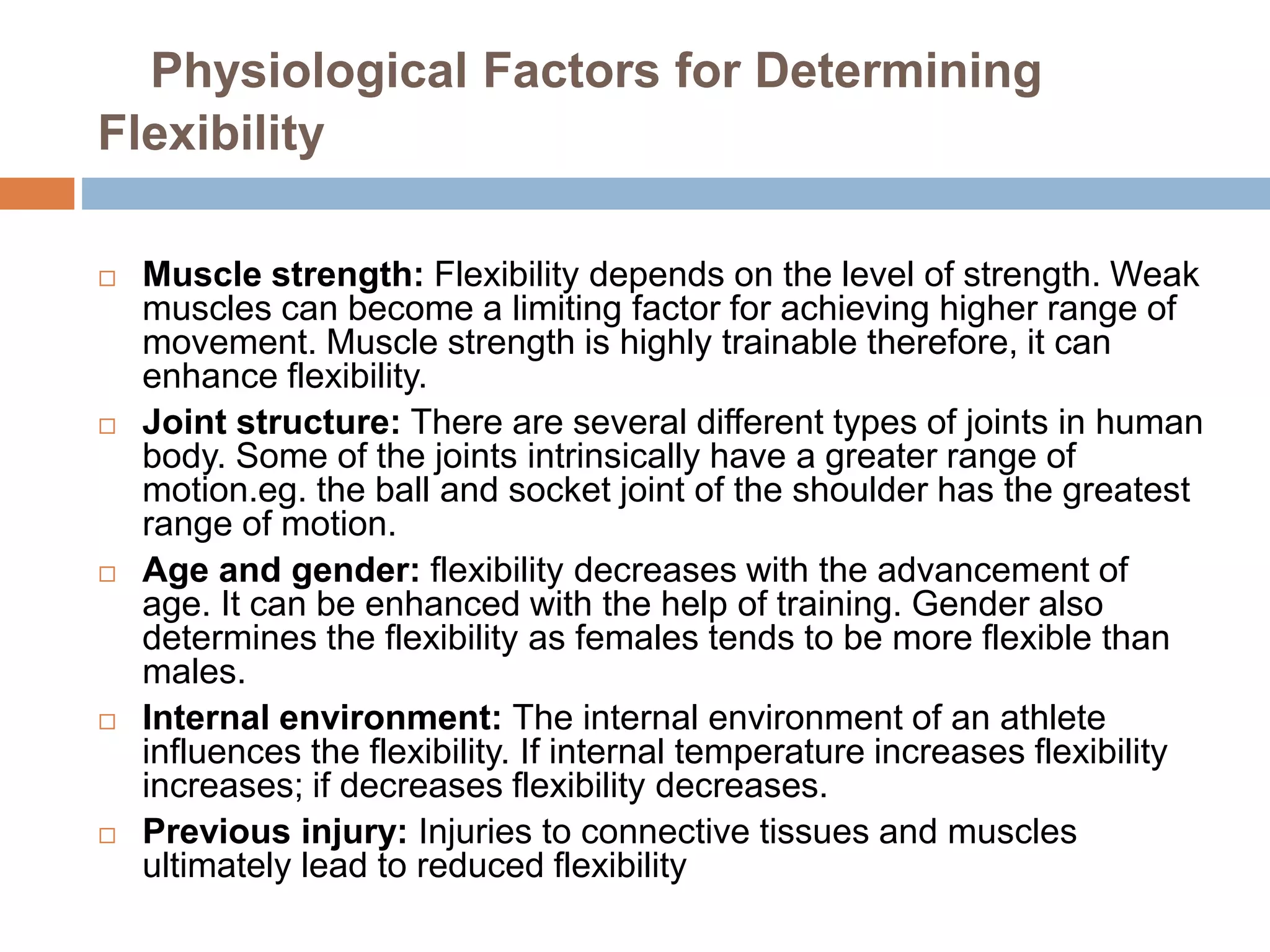 Physiological Factors for Determining Flexibility

□ Muscle strength: Flexibility depends on the level of strength. Weak muscles can become a limiting factor for achieving higher range of movement. Muscle strength is highly trainable therefore, it can enhance flexibility.

□ Joint structure: There are several different types of joints in human body. Some of the joints intrinsically have a greater range of motion.eg. the ball and socket joint of the shoulder has the greatest range of motion.

□ Age and gender: flexibility decreases with the advancement of age. It can be enhanced with the help of training. Gender also determines the flexibility as females tends to be more flexible than males.

□ Internal environment: The internal environment of an athlete influences the flexibility. If internal temperature increases flexibility increases; if decreases flexibility decreases.

□ Previous injury: Injuries to connective tissues and muscles ultimately lead to reduced flexibility